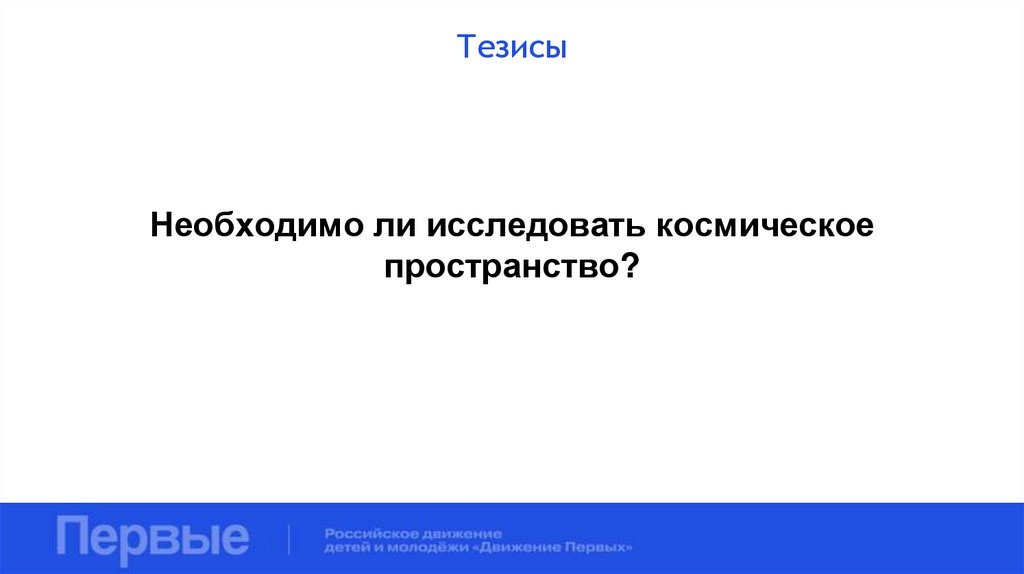 Тезисы

Необходимо ли исследовать космическое пространство?

Первые

Российское движение детей и молодёжи «Движение Первых»